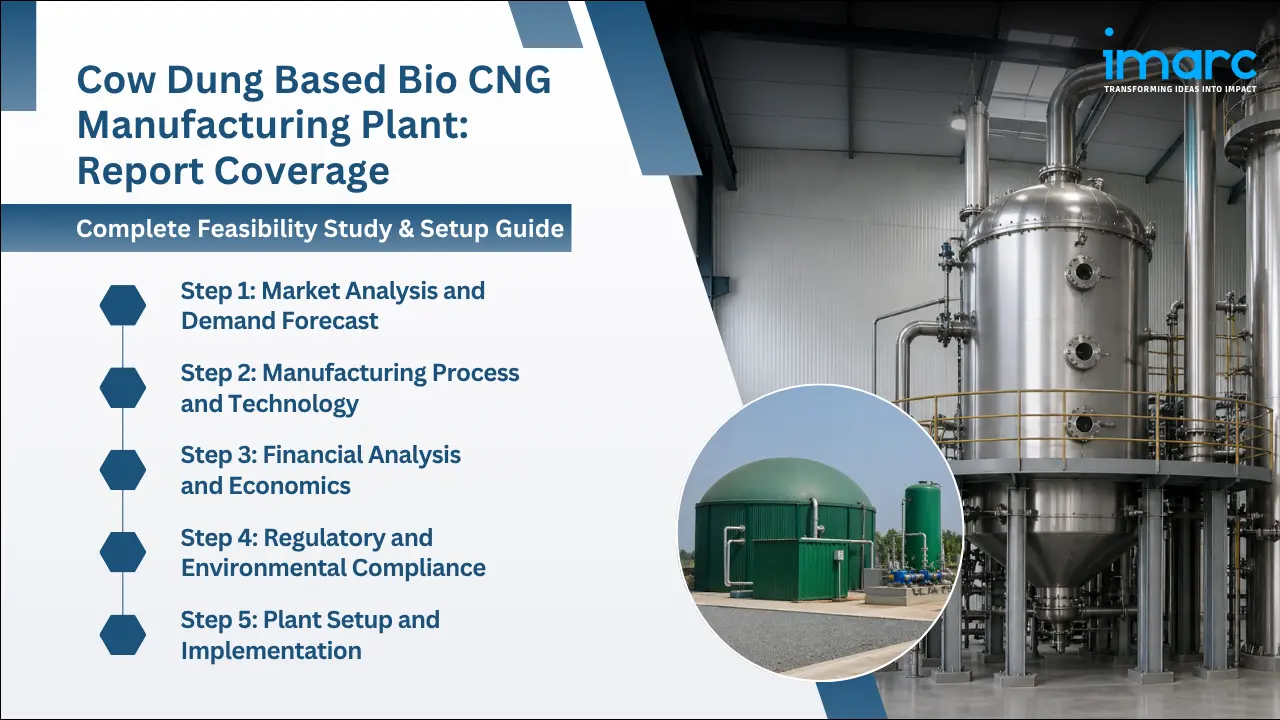 Cow Dung Based Bio CNG Manufacturing Plant: Report Coverage

Complete Feasibility Study & Setup Guide

Step 1: Market Analysis and Demand Forecast

Step 2: Manufacturing Process and Technology

Step 3: Financial Analysis and Economics

Step 4: Regulatory and Environmental Compliance

Step 5: Plant Setup and Implementation

imarc
TRANSFORMING IDEAS INTO IMPACT